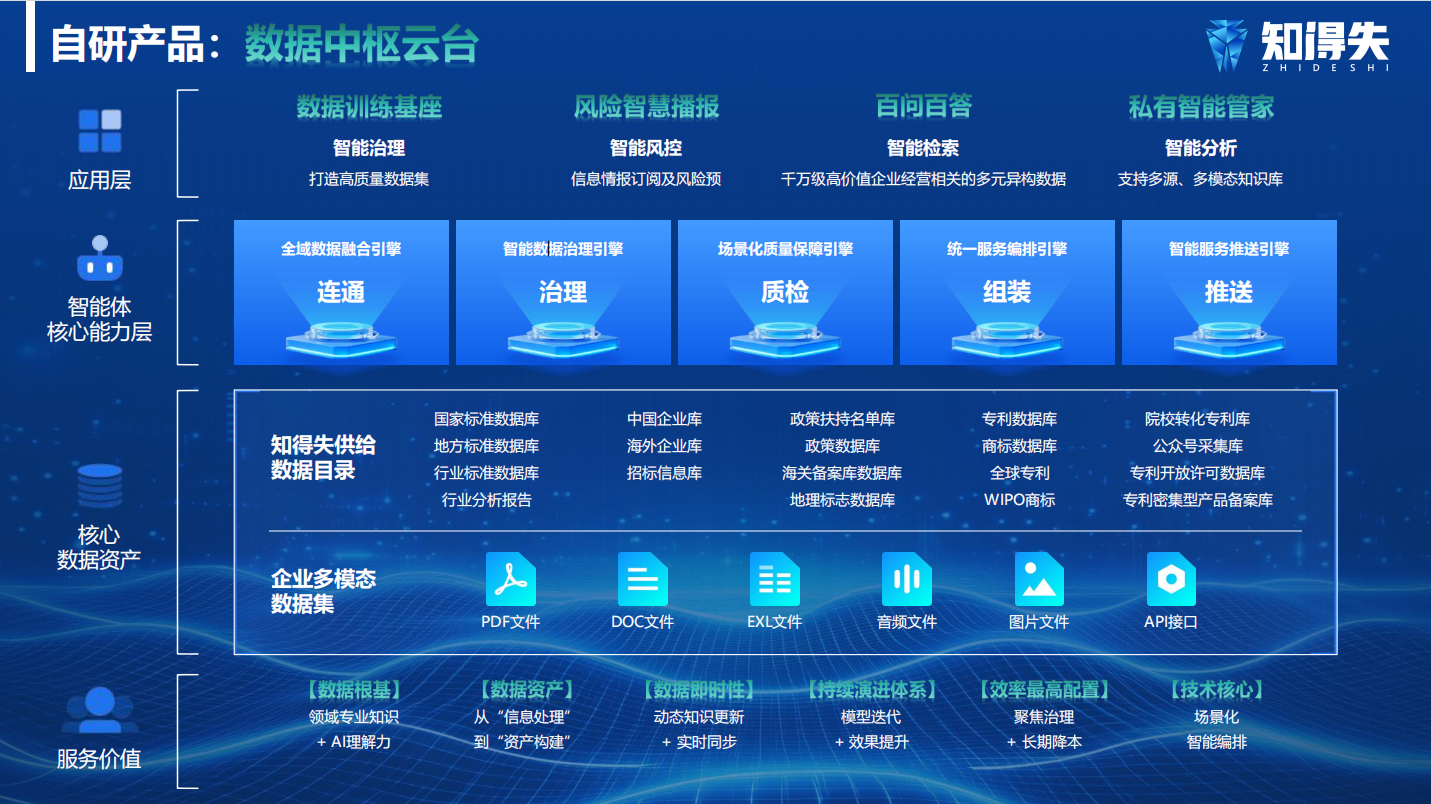 自研产品：数据中枢云台

知得失
ZHIDESHI

应用层

数据训练基座
智能治理
打造高质量数据集

风险智慧播报
智能风控
信息情报订阅及风险预

百问百答
智能检索
千万级高价值企业经营相关的多元异构数据

私有智能管家
智能分析
支持多源、多模态知识库

智能体
核心能力层

全域数据融合引擎
连通

智能数据治理引擎
治理

场景化质量保障引擎
质检

统一服务编排引擎
组装

智能服务推送引擎
推送

核心
数据资产

知得失供给
数据目录

国家标准数据库
地方标准数据库
行业标准数据库
行业分析报告

中国企业库
海外企业库
招标信息库

政策扶持名单库
政策数据库
海关备案库数据库
地理标志数据库

专利数据库
商标数据库
全球专利
WIPO商标

院校转化专利库
公众号采集库
专利开放许可数据库
专利密集型产品备案库

企业多模态
数据集

PDF文件
DOC文件
EXL文件
音频文件
图片文件
API接口

服务价值

【数据根基】
领域专业知识
+ AI理解力

【数据资产】
从“信息处理”
到“资产构建”

【数据即时性】
动态知识更新
+ 实时同步

【持续演进体系】
模型迭代
+ 效果提升

【效率最高配置】
聚焦治理
+ 长期降本

【技术核心】
场景化
智能编排